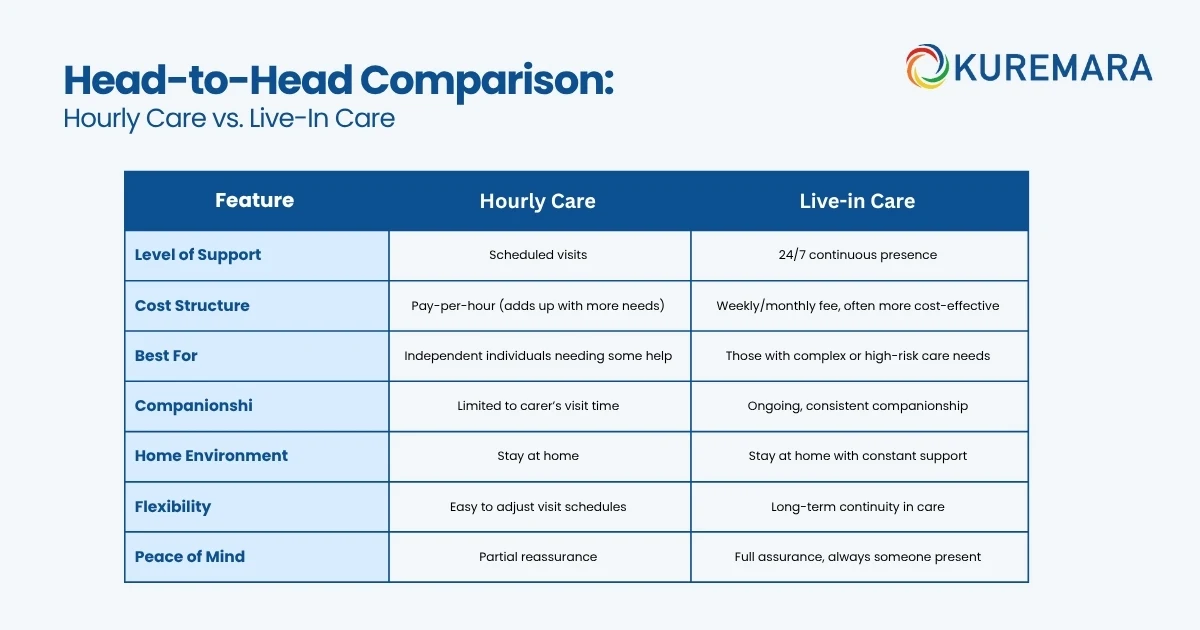 Head-to-Head Comparison:
Hourly Care vs. Live-In Care

KUREMARA

| Feature | Hourly Care | Live-in Care |
|---|---|---|
| Level of Support | Scheduled visits | 24/7 continuous presence |
| Cost Structure | Pay-per-hour (adds up with more needs) | Weekly/monthly fee, often more cost-effective |
| Best For | Independent individuals needing some help | Those with complex or high-risk care needs |
| Companionshi | Limited to carer's visit time | Ongoing, consistent companionship |
| Home Environment | Stay at home | Stay at home with constant support |
| Flexibility | Easy to adjust visit schedules | Long-term continuity in care |
| Peace of Mind | Partial reassurance | Full assurance, always someone present |